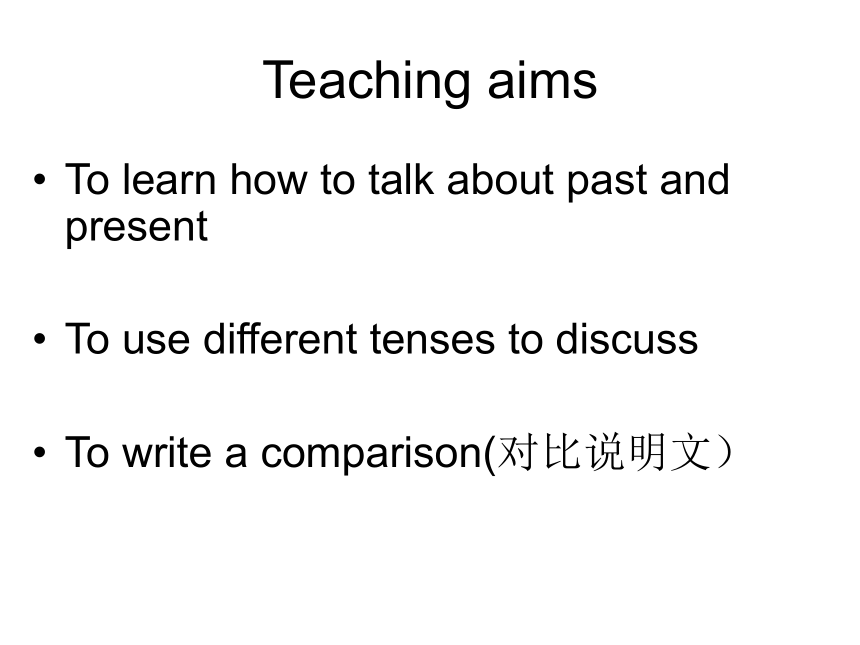 Teaching aims

• To learn how to talk about past and present

• To use different tenses to discuss

• To write a comparison(对比说明文）